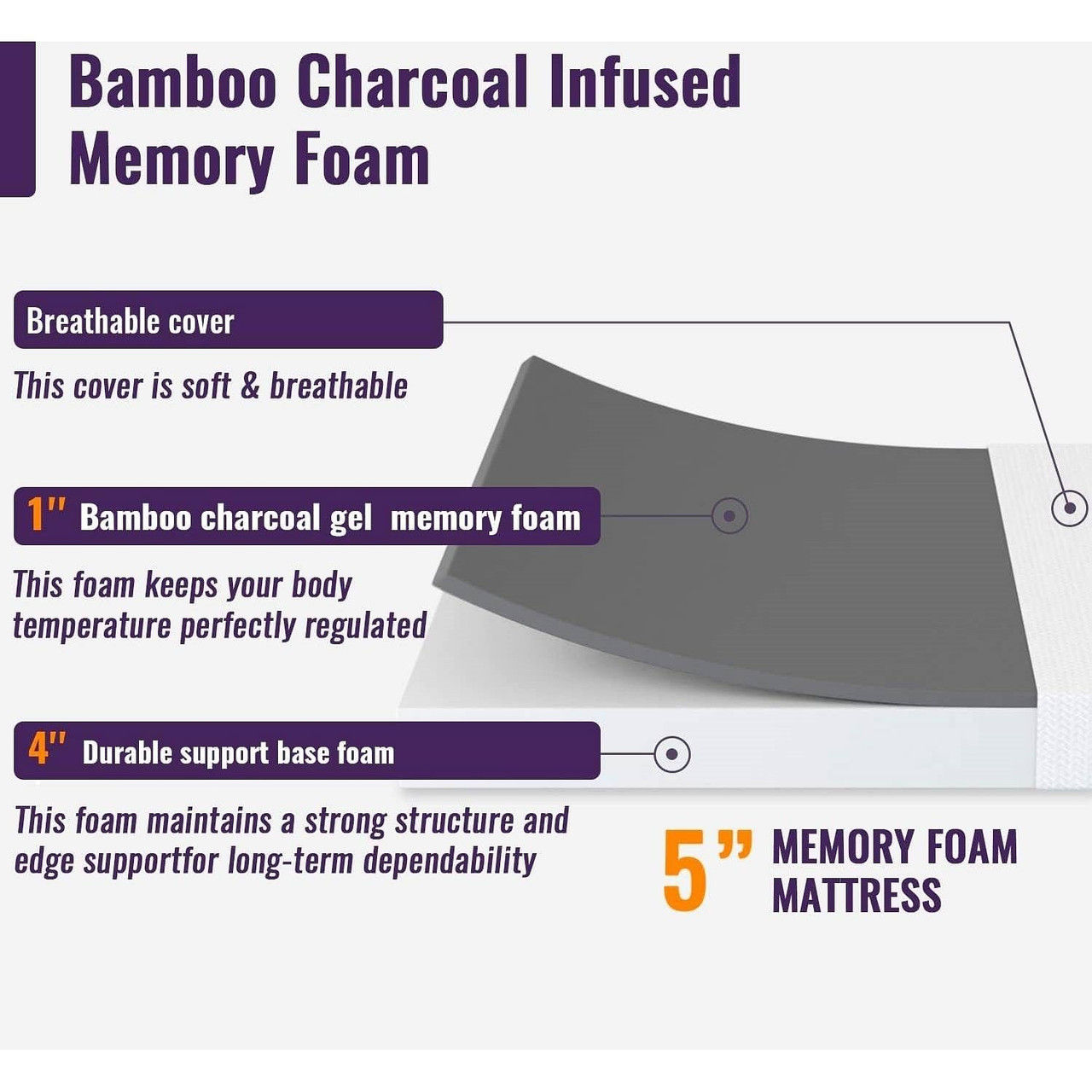 Bamboo Charcoal Infused Memory Foam

Breathable cover

This cover is soft & breathable

1" Bamboo charcoal gel memory foam

This foam keeps your body temperature perfectly regulated

4" Durable support base foam

This foam maintains a strong structure and edge supportfor long-term dependability

5" MEMORY FOAM MATTRESS